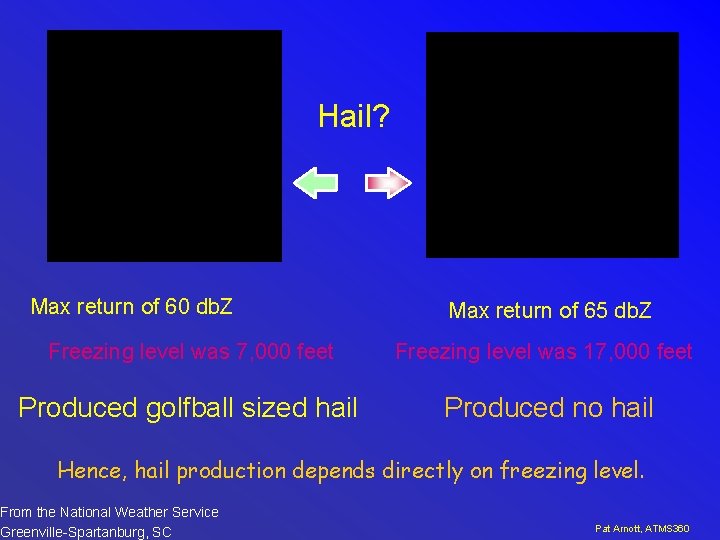 Hail?

Max return of 60 dbZ

Freezing level was 7,000 feet

Produced golfball sized hail

Max return of 65 dbZ

Freezing level was 17,000 feet

Produced no hail

Hence, hail production depends directly on freezing level.

From the National Weather Service
Greenville-Spartanburg, SC

Pat Arnott, ATMS360